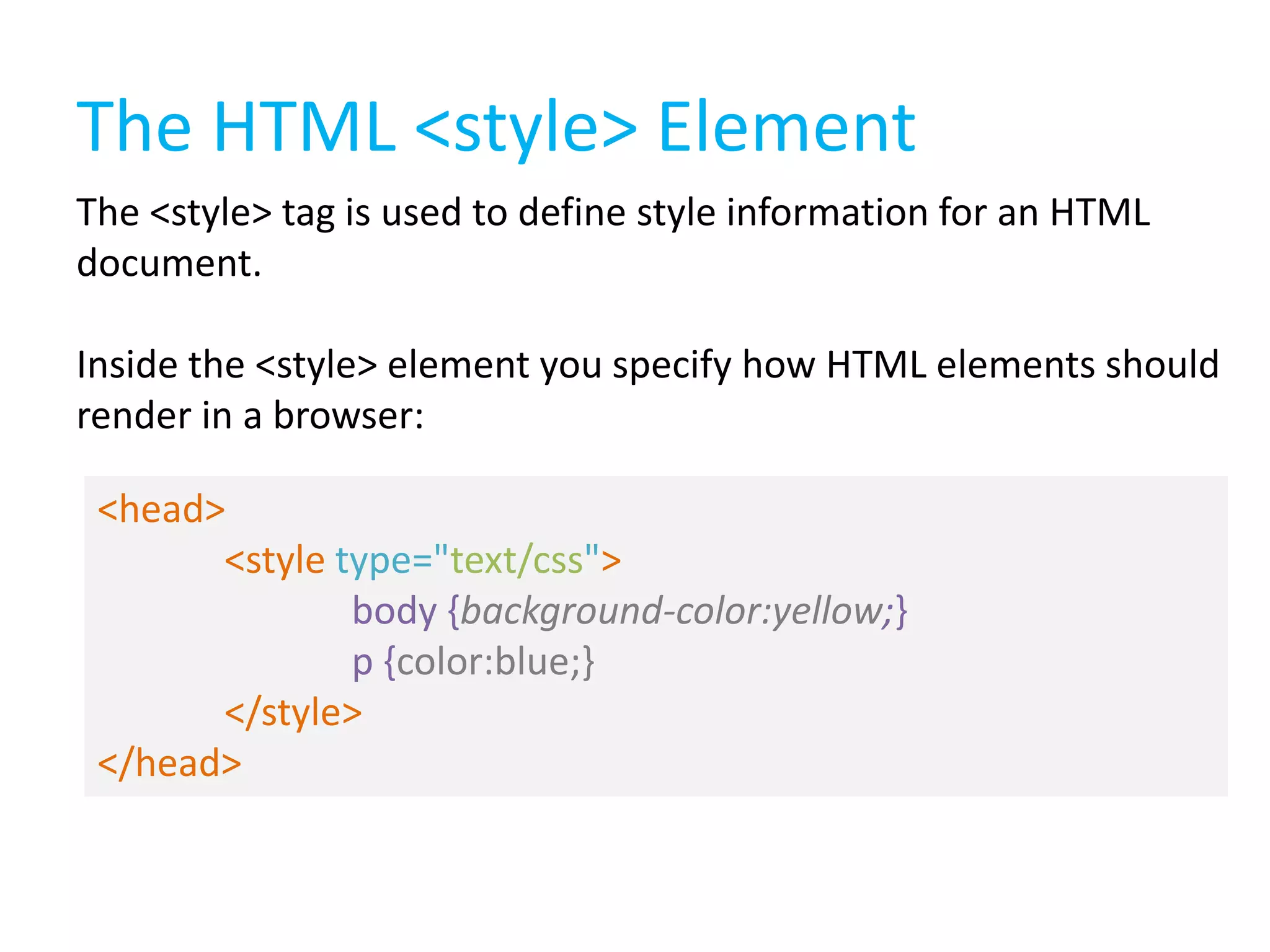 The HTML <style> Element

The <style> tag is used to define style information for an HTML document.

Inside the <style> element you specify how HTML elements should render in a browser:

<head>
<style type="text/css">
body {background-color:yellow;}
p {color:blue;}
</style>
</head>